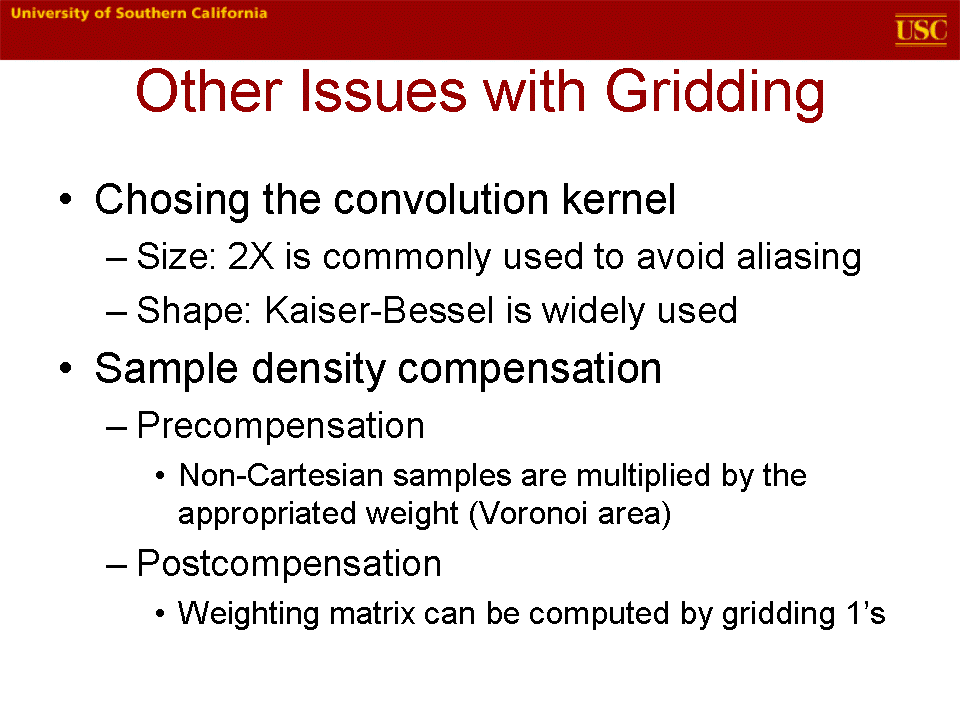 University of Southern California

USC

Other Issues with Gridding

• Chosing the convolution kernel
– Size: 2X is commonly used to avoid aliasing
– Shape: Kaiser-Bessel is widely used

• Sample density compensation
– Precompensation
• Non-Cartesian samples are multiplied by the appropriated weight (Voronoi area)
– Postcompensation
• Weighting matrix can be computed by gridding 1's